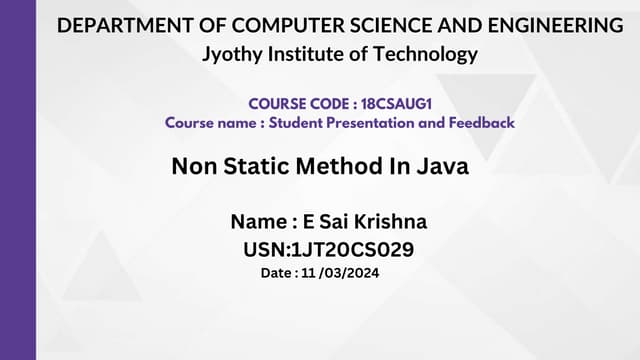 DEPARTMENT OF COMPUTER SCIENCE AND ENGINEERING
Jyothy Institute of Technology

COURSE CODE : 18CSAUG1
Course name : Student Presentation and Feedback

Non Static Method In Java

Name : E Sai Krishna
USN:1JT20CS029
Date : 11 /03/2024